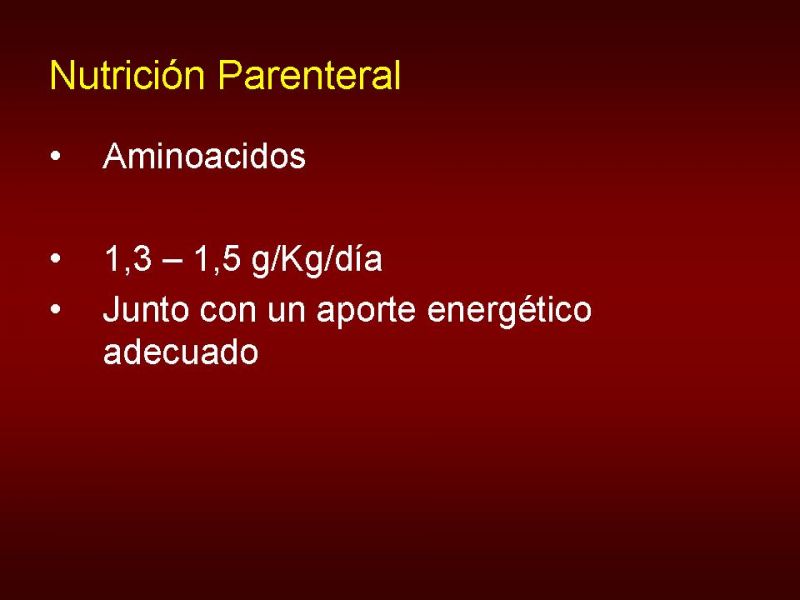 Nutrición Parenteral

• Aminoacidos

• 1,3 – 1,5 g/Kg/día
• Junto con un aporte energético adecuado